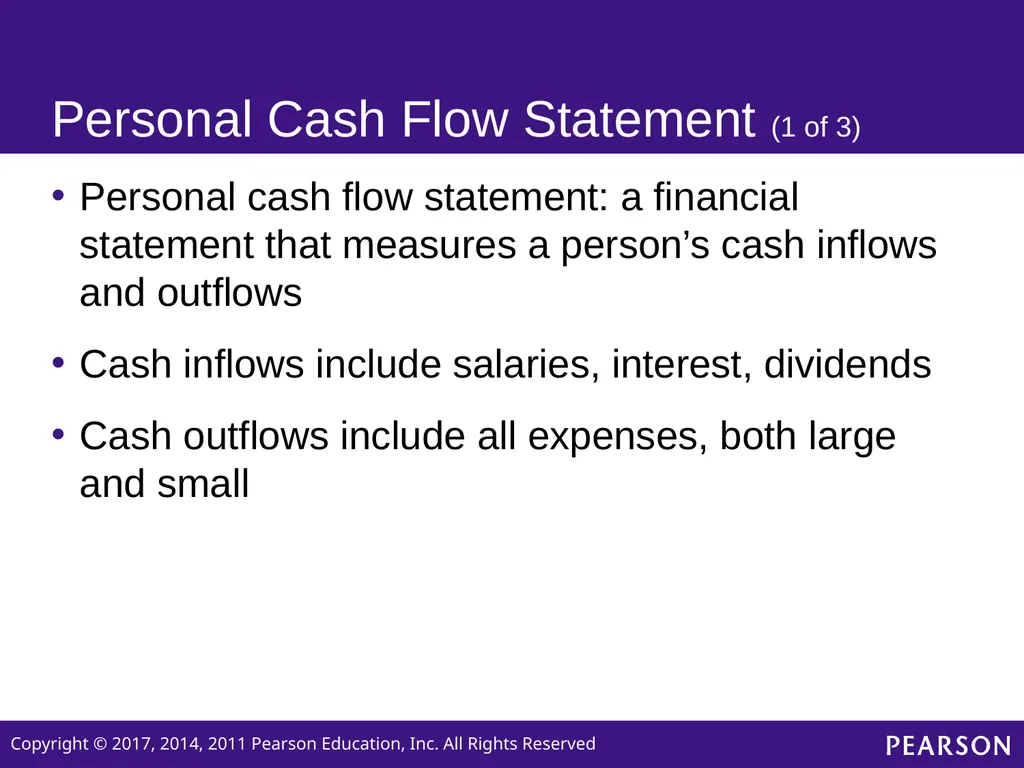 Personal Cash Flow Statement (1 of 3)

• Personal cash flow statement: a financial statement that measures a person’s cash inflows and outflows

• Cash inflows include salaries, interest, dividends

• Cash outflows include all expenses, both large and small

Copyright © 2017, 2014, 2011 Pearson Education, Inc. All Rights Reserved

PEARSON